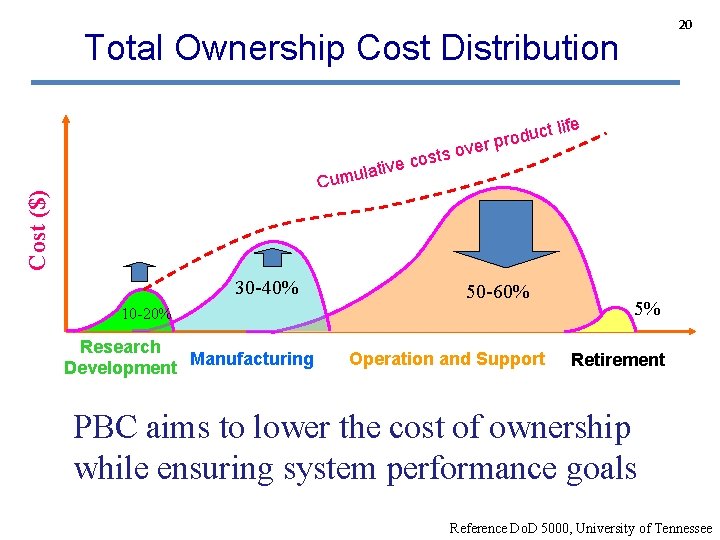 20

Total Ownership Cost Distribution

Cost ($)

Cumulative costs over product life

10-20%

30-40%

50-60%

5%

Research Development

Manufacturing

Operation and Support

Retirement

PBC aims to lower the cost of ownership while ensuring system performance goals

Reference DoD 5000, University of Tennessee